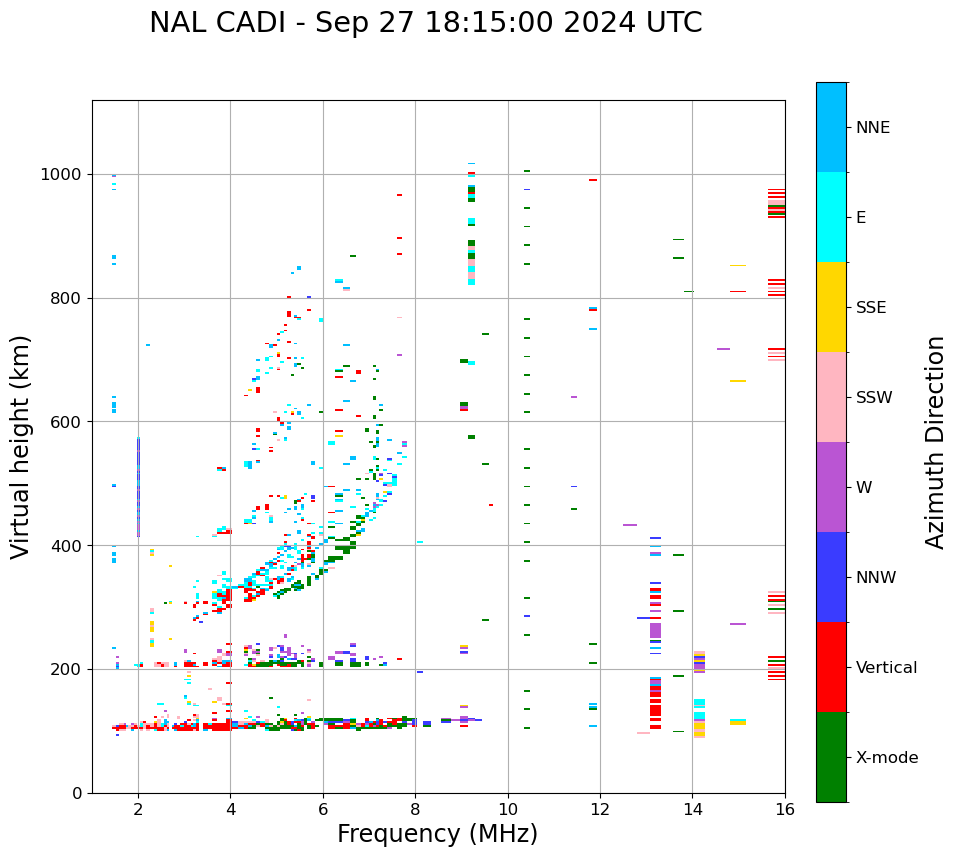 NAL CADI - Sep 27 18:15:00 2024 UTC

Virtual height (km)

1000
800
600
400
200
0

2
4
6
8
10
12
14
16

Frequency (MHz)

NNE
E
SSE
SSW
W
NNW
Vertical
X-mode

Azimuth Direction